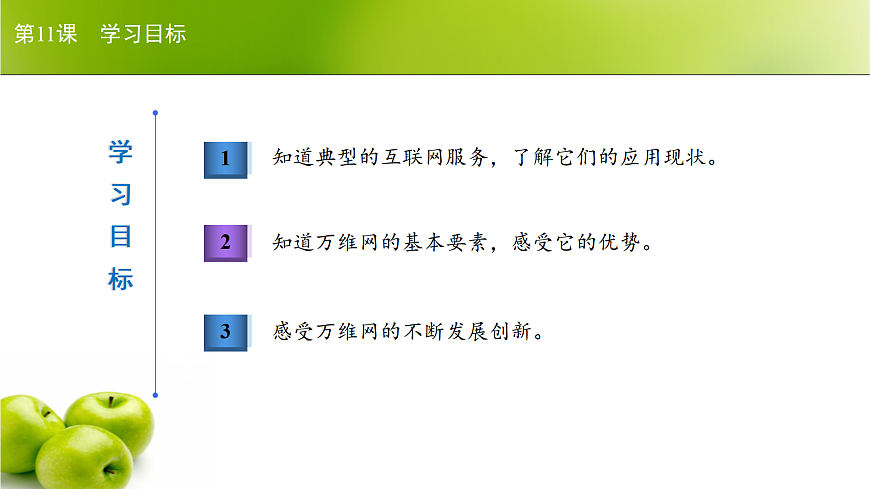 第11课　学习目标

学习目标

1　知道典型的互联网服务，了解它们的应用现状。

2　知道万维网的基本要素，感受它的优势。

3　感受万维网的不断发展创新。